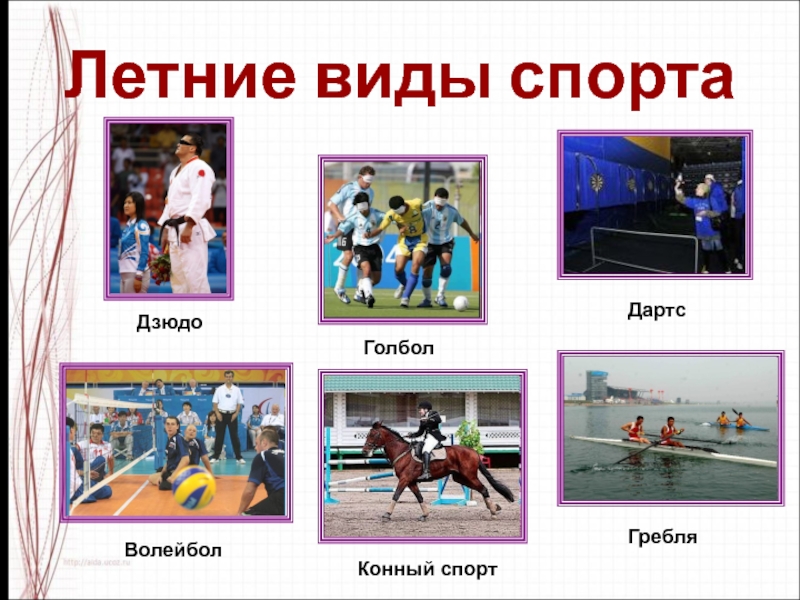 Летние виды спорта

Дзюдо

Голбол

Дартс

Волейбол

Конный спорт

Гребля

http://aida.ucoz.ru